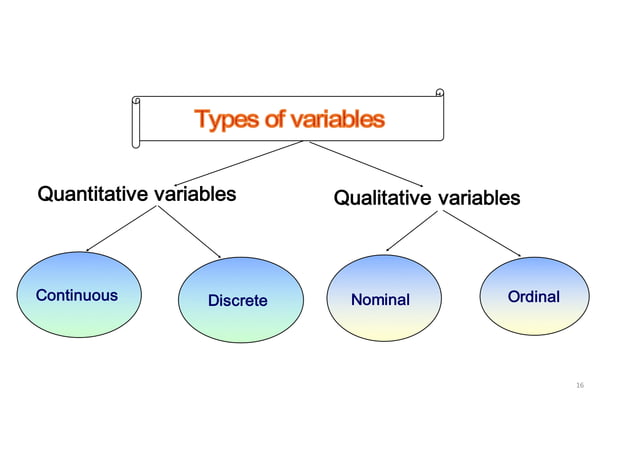 Types of variables

Quantitative variables

Qualitative variables

Continuous

Discrete

Nominal

Ordinal

16